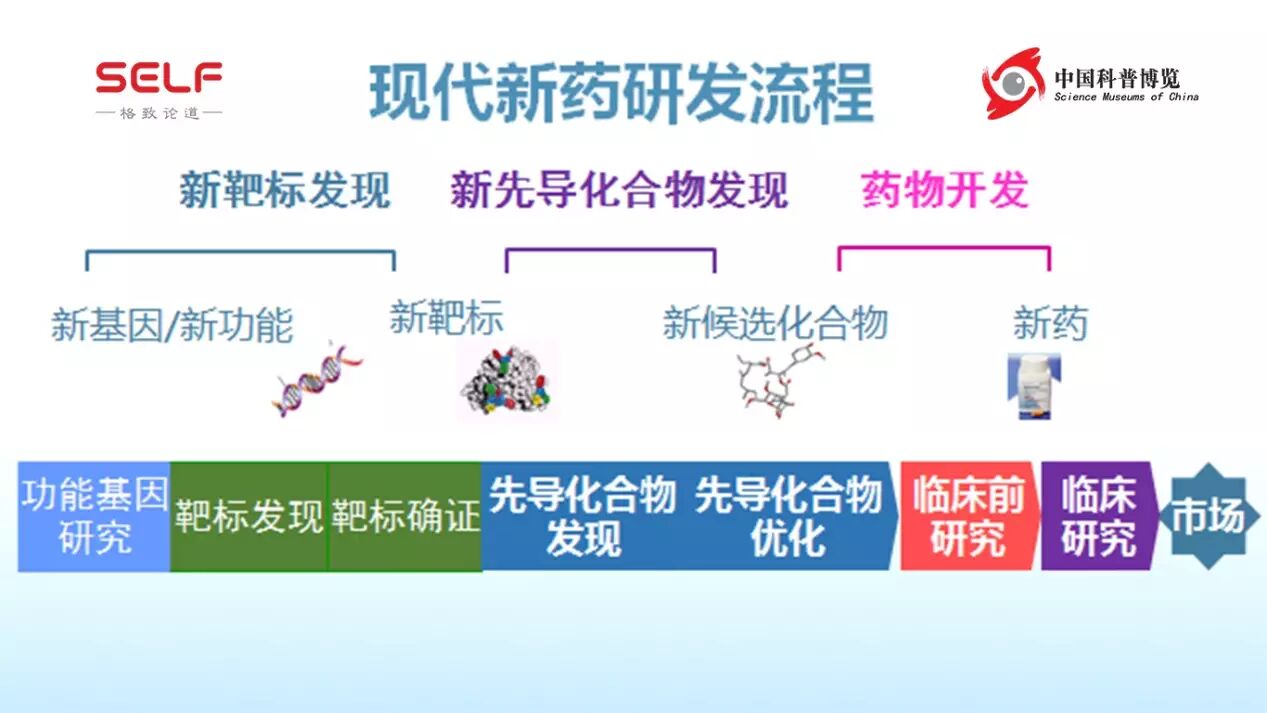 SELF
—格致论道—

现代新药研发流程

中国科普博览
Science Museums of China

新靶标发现　新先导化合物发现　药物开发

新基因/新功能　新靶标　新候选化合物　新药

功能基因研究　靶标发现　靶标确证　先导化合物发现　先导化合物优化　临床前研究　临床研究　市场